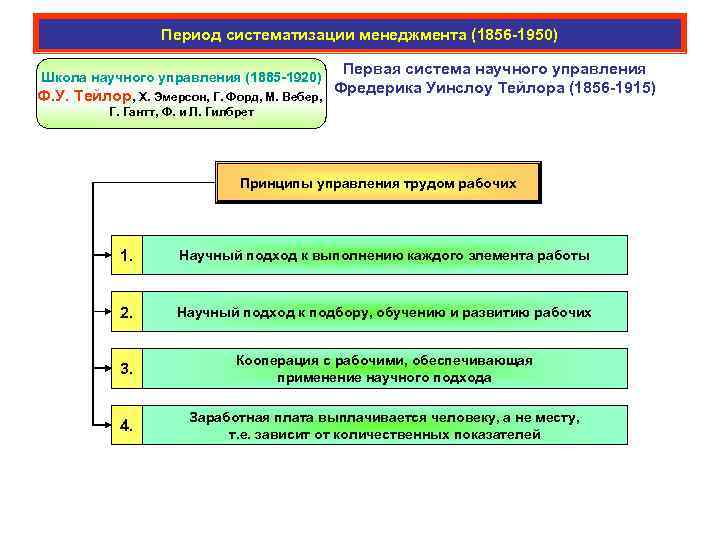 Период систематизации менеджмента (1856-1950)

Школа научного управления (1885-1920)
Ф.У. Тейлор, Х. Эмерсон, Г. Форд, М. Вебер, Г. Гантт, Ф. и Л. Гилбрет

Первая система научного управления Фредерика Уинслоу Тейлора (1856-1915)

Принципы управления трудом рабочих

1. Научный подход к выполнению каждого элемента работы

2. Научный подход к подбору, обучению и развитию рабочих

3. Кооперация с рабочими, обеспечивающая применение научного подхода

4. Заработная плата выплачивается человеку, а не месту, т.е. зависит от количественных показателей